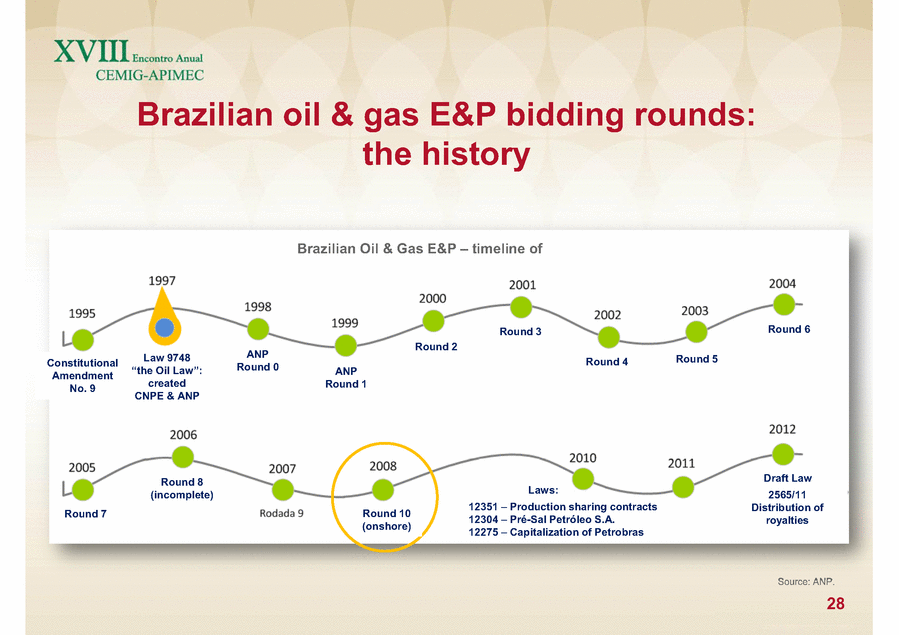 XVIII Encontro Anual
CEMIG-APIMEC

Brazilian oil & gas E&P bidding rounds: the history

Brazilian Oil & Gas E&P – timeline of

1995
Constitutional Amendment No. 9

1997
Law 9748 "the Oil Law": created CNPE & ANP

1998
ANP Round 0

1999
ANP Round 1

2000
Round 2

2001
Round 3

2002
Round 4

2003
Round 5

2004
Round 6

2005
Round 7

2006
Round 8 (incomplete)

2007
Rodada 9

2008
Round 10 (onshore)

2010
Laws:
12351 – Production sharing contracts
12304 – Pré-Sal Petróleo S.A.
12275 – Capitalization of Petrobras

2011

2012
Draft Law 2565/11 Distribution of royalties

Source: ANP.

28